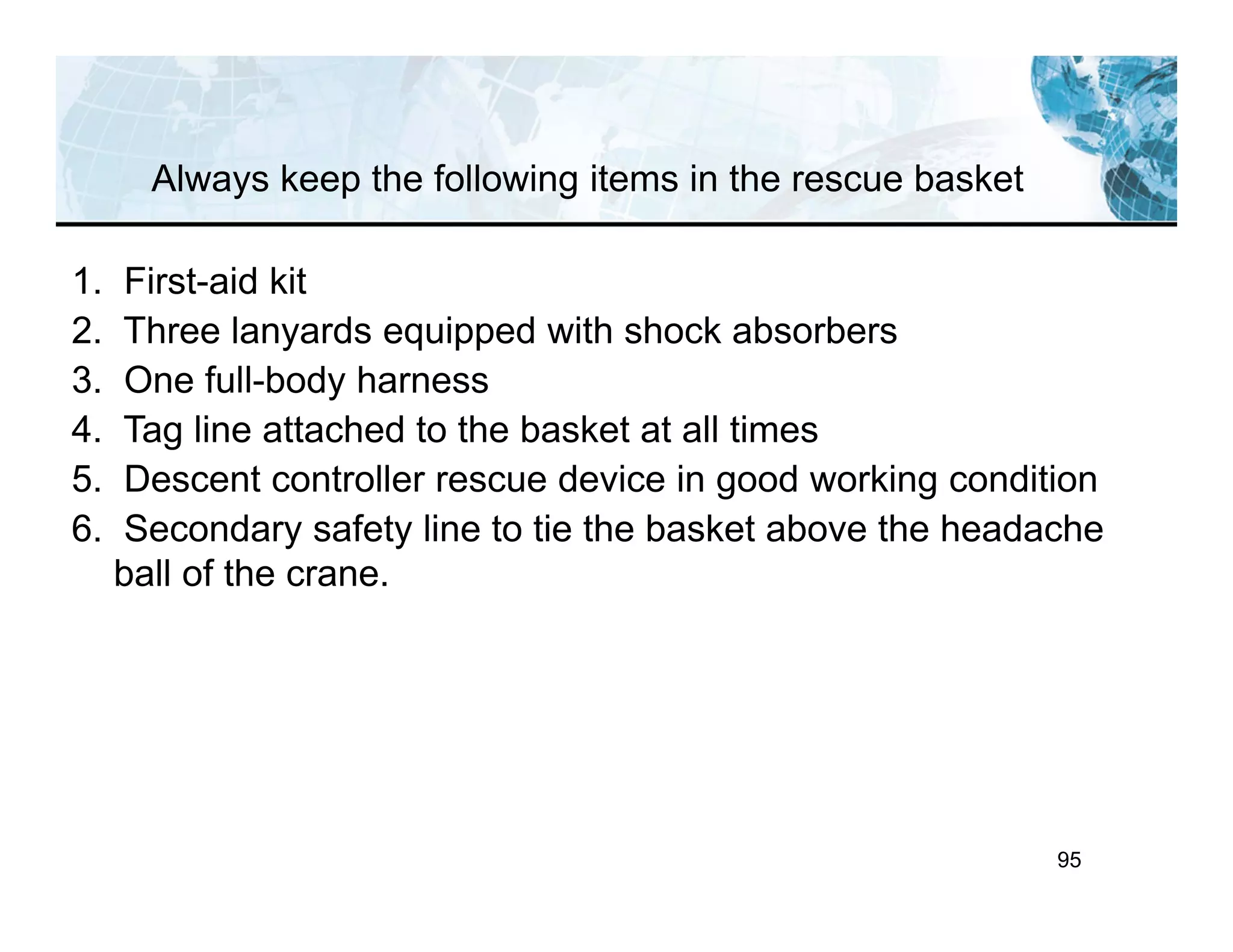 Always keep the following items in the rescue basket

1. First-aid kit
2. Three lanyards equipped with shock absorbers
3. One full-body harness
4. Tag line attached to the basket at all times
5. Descent controller rescue device in good working condition
6. Secondary safety line to tie the basket above the headache ball of the crane.

95